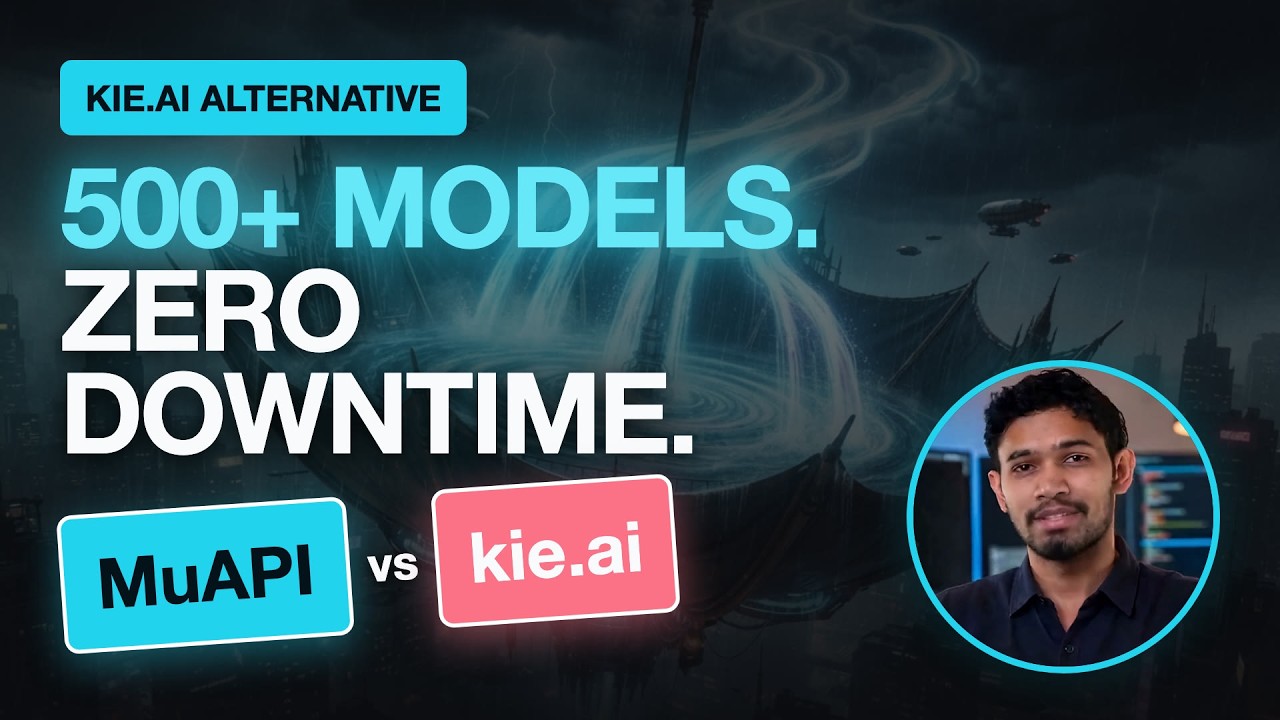 KIE.AI ALTERNATIVE

500+ MODELS.
ZERO DOWNTIME.

MuAPI vs kie.ai